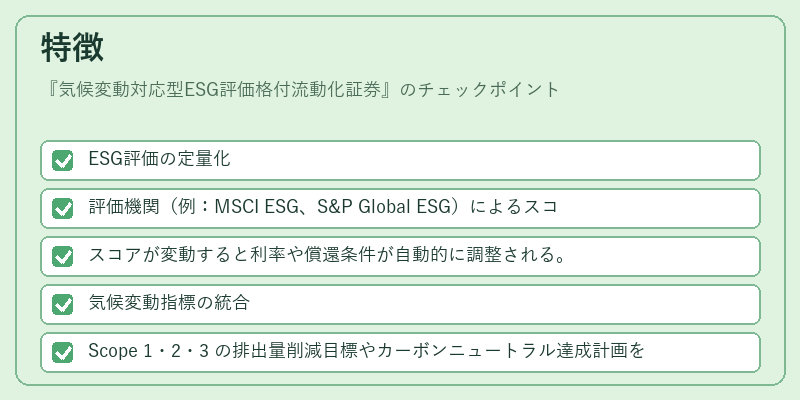 特徴

『気候変動対応型ESG評価格付流動化証券』のチェックポイント

ESG評価の定量化

評価機関（例：MSCI ESG、S&P Global ESG）によるスコ

スコアが変動すると利率や償還条件が自動的に調整される。

気候変動指標の統合

Scope 1・2・3 の排出量削減目標やカーボンニュートラル達成計画を